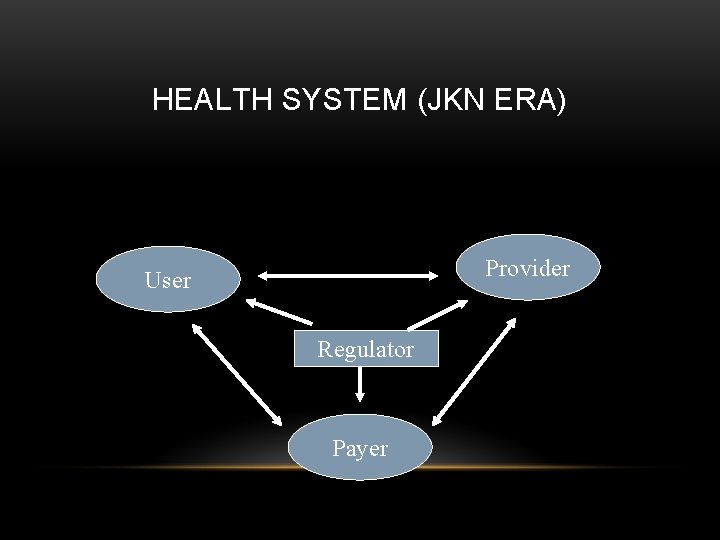 HEALTH SYSTEM (JKN ERA)

User

Provider

Regulator

Payer